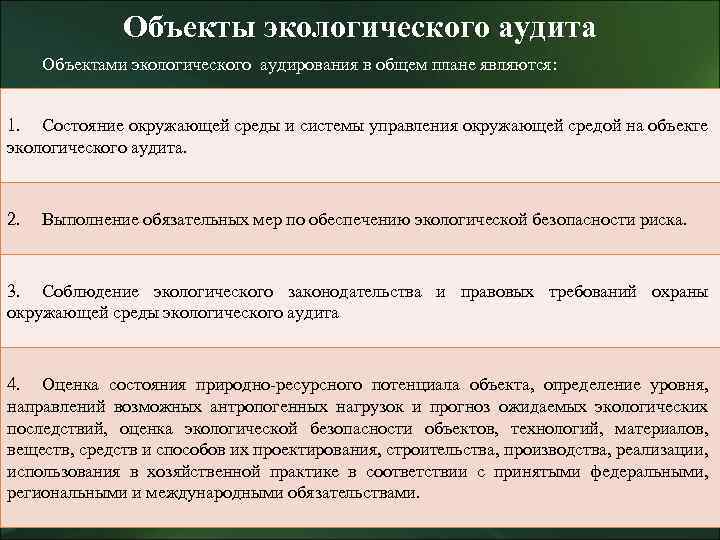 Объекты экологического аудита

Объектами экологического аудирования в общем плане являются:

1. Состояние окружающей среды и системы управления окружающей средой на объекте экологического аудита.

2. Выполнение обязательных мер по обеспечению экологической безопасности риска.

3. Соблюдение экологического законодательства и правовых требований охраны окружающей среды экологического аудита

4. Оценка состояния природно-ресурсного потенциала объекта, определение уровня, направлений возможных антропогенных нагрузок и прогноз ожидаемых экологических последствий, оценка экологической безопасности объектов, технологий, материалов, веществ, средств и способов их проектирования, строительства, производства, реализации, использования в хозяйственной практике в соответствии с принятыми федеральными, региональными и международными обязательствами.